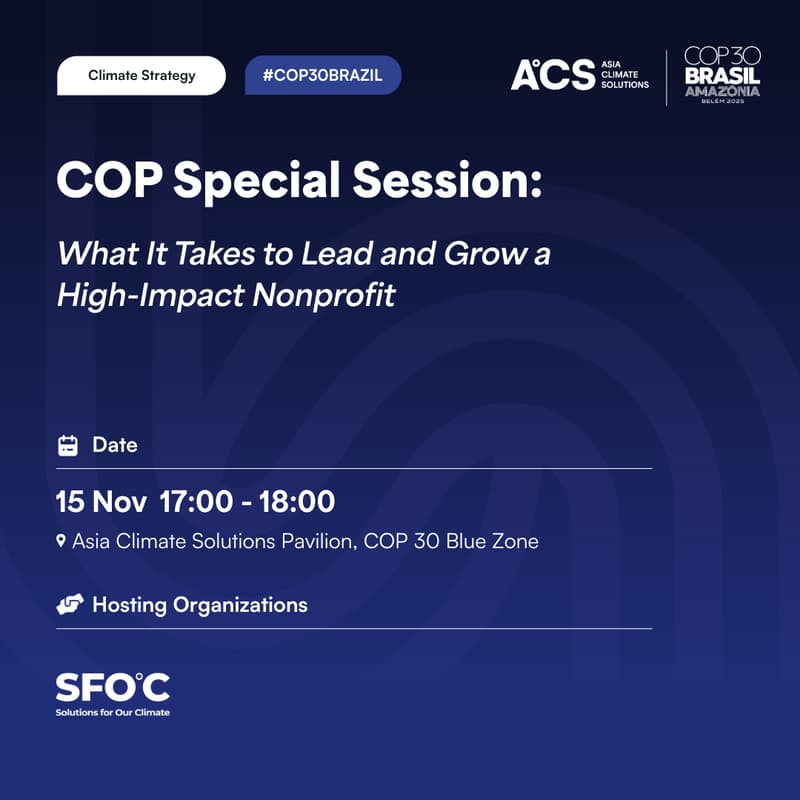 Climate Strategy

#COP30BRAZIL

A°CS ASIA CLIMATE SOLUTIONS

COP30 BRASIL AMAZONIA BELÉM 2025

COP Special Session:

What It Takes to Lead and Grow a High-Impact Nonprofit

Date

15 Nov 17:00 - 18:00

Asia Climate Solutions Pavilion, COP 30 Blue Zone

Hosting Organizations

SFO°C
Solutions for Our Climate